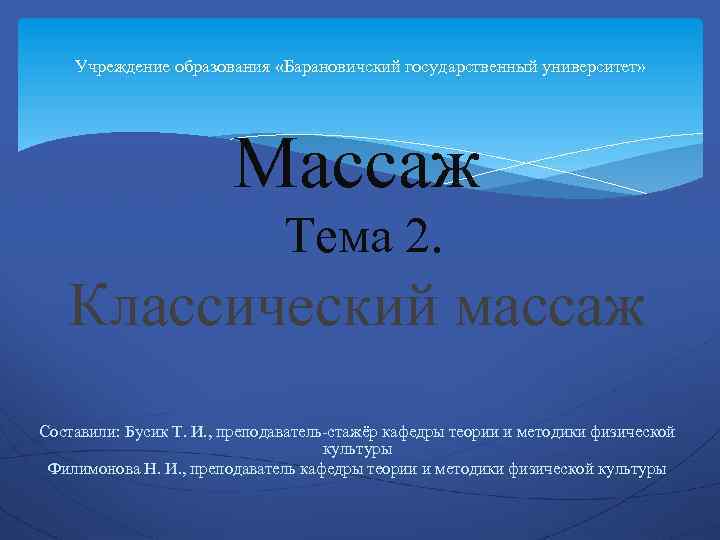 Учреждение образования «Барановичский государственный университет»

Массаж

Тема 2.

Классический массаж

Составили: Бусик Т. И., преподаватель-стажёр кафедры теории и методики физической культуры

Филимонова Н. И., преподаватель кафедры теории и методики физической культуры